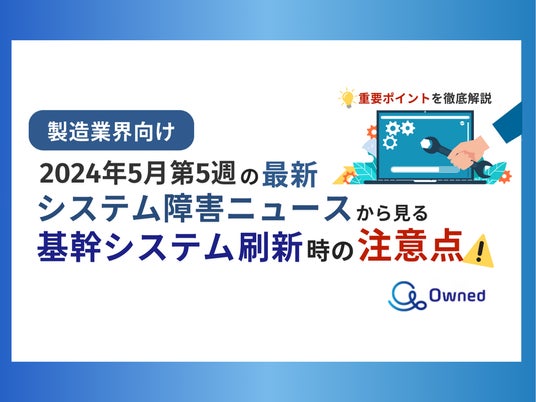 重要ポイントを徹底解説

製造業界向け

2024年5月第5週の最新
システム障害ニュースから見る
基幹システム刷新時の注意点

Owned